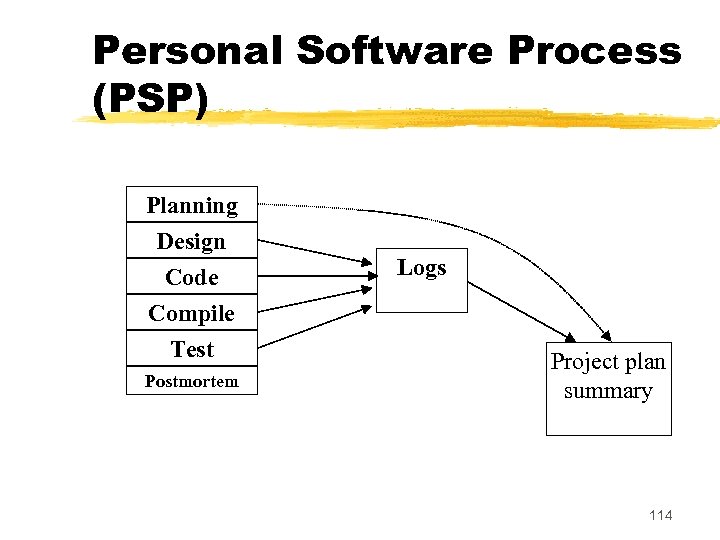 Personal Software Process (PSP)

Planning
Design
Code
Compile
Test
Postmortem

Logs

Project plan summary

114